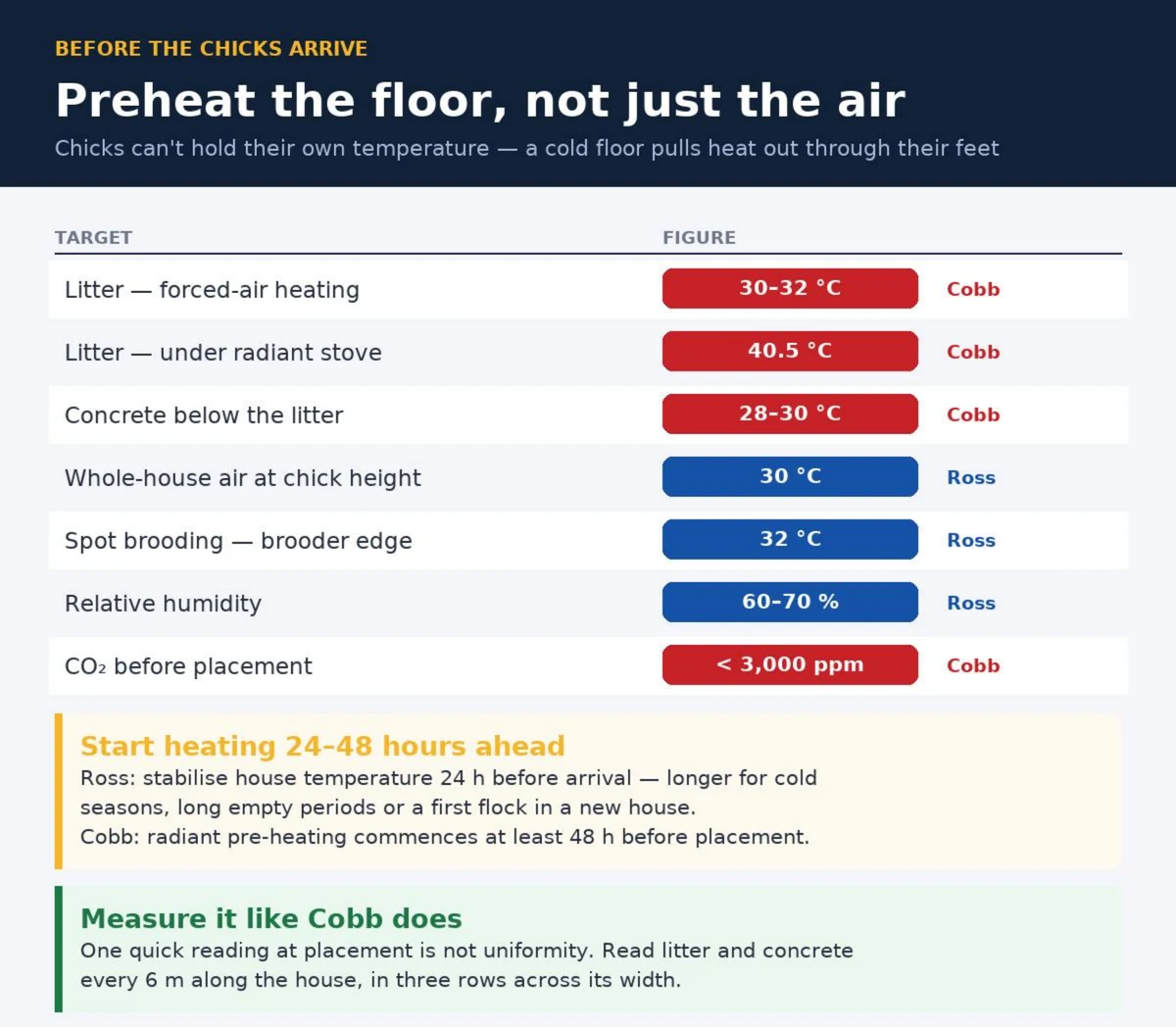 BEFORE THE CHICKS ARRIVE

Preheat the floor, not just the air

Chicks can't hold their own temperature — a cold floor pulls heat out through their feet

| TARGET | FIGURE | |
|---|---|---|
| Litter — forced-air heating | 30–32 °C | Cobb |
| Litter — under radiant stove | 40.5 °C | Cobb |
| Concrete below the litter | 28–30 °C | Cobb |
| Whole-house air at chick height | 30 °C | Ross |
| Spot brooding — brooder edge | 32 °C | Ross |
| Relative humidity | 60–70 % | Ross |
| $CO_2$ before placement | < 3,000 ppm | Cobb |

Start heating 24–48 hours ahead

Ross: stabilise house temperature 24 h before arrival — longer for cold seasons, long empty periods or a first flock in a new house.
Cobb: radiant pre-heating commences at least 48 h before placement.

Measure it like Cobb does

One quick reading at placement is not uniformity. Read litter and concrete every 6 m along the house, in three rows across its width.